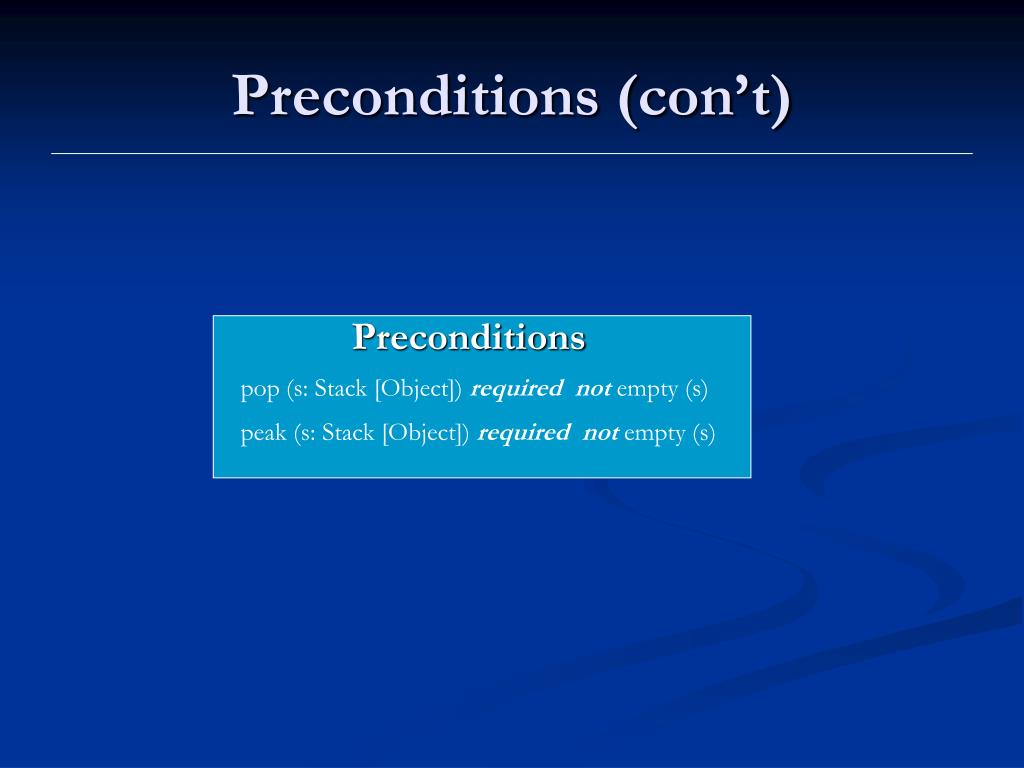 Preconditions (con’t)

Preconditions
pop (s: Stack [Object]) required not empty (s)
peak (s: Stack [Object]) required not empty (s)